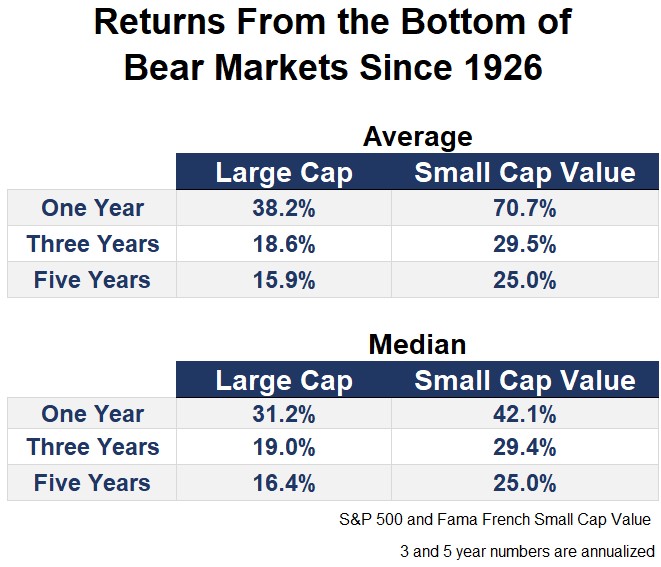 Returns From the Bottom of Bear Markets Since 1926

Average

| | Large Cap | Small Cap Value |
|---|---|---|
| One Year | 38.2% | 70.7% |
| Three Years | 18.6% | 29.5% |
| Five Years | 15.9% | 25.0% |

Median

| | Large Cap | Small Cap Value |
|---|---|---|
| One Year | 31.2% | 42.1% |
| Three Years | 19.0% | 29.4% |
| Five Years | 16.4% | 25.0% |

S&P 500 and Fama French Small Cap Value

3 and 5 year numbers are annualized